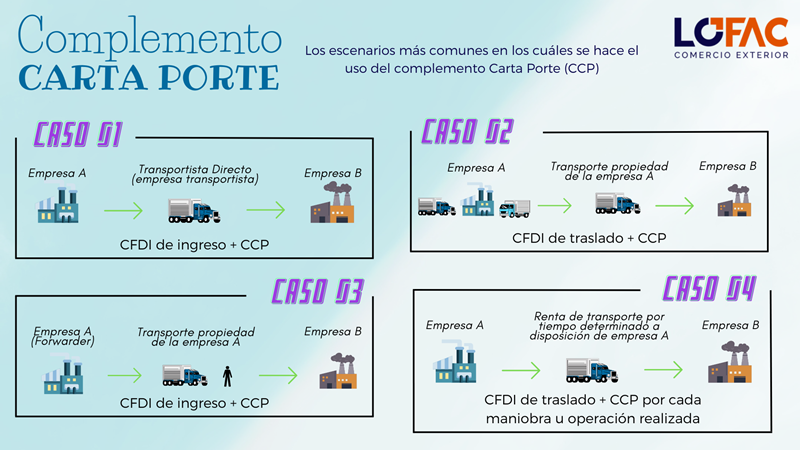 Complemento
CARTA PORTE

Los escenarios más comunes en los cuáles se hace el uso del complemento Carta Porte (CCP)

LOFAC
COMERCIO EXTERIOR

CASO 01

Empresa A

Transportista Directo (empresa transportista)

Empresa B

CFDI de ingreso + CCP

CASO 02

Empresa A

Transporte propiedad de la empresa A

Empresa B

CFDI de traslado + CCP

CASO 03

Empresa A (Forwarder)

Transporte propiedad de la empresa A

Empresa B

CFDI de ingreso + CCP

CASO 04

Empresa A

Renta de transporte por tiempo determinado a disposición de empresa A

Empresa B

CFDI de traslado + CCP por cada maniobra u operación realizada